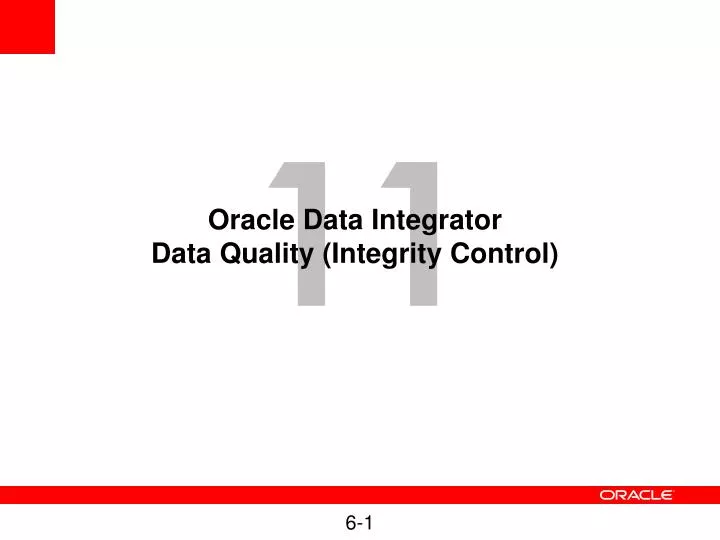 11

Oracle Data Integrator
Data Quality (Integrity Control)

ORACLE

6-1